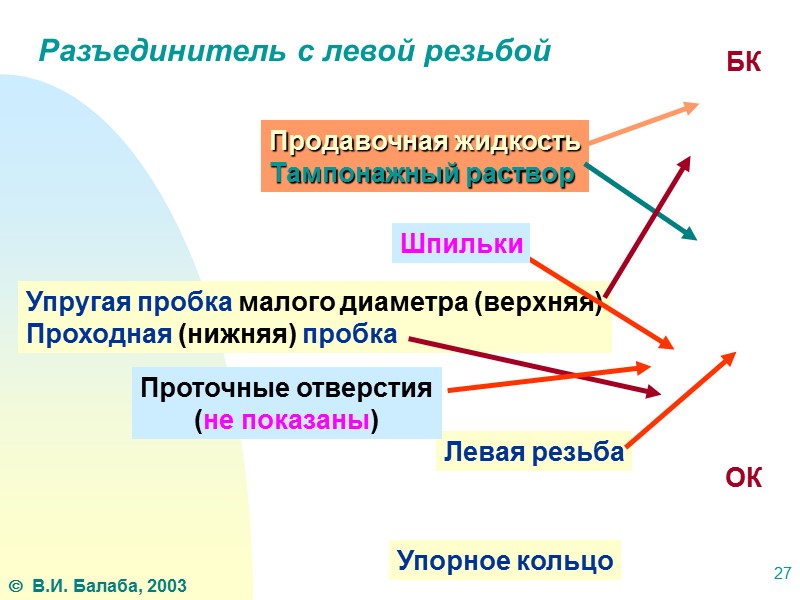 Разъединитель с левой резьбой

БК

Продавочная жидкость
Тампонажный раствор

Шпильки

Упругая пробка малого диаметра (верхняя)
Проходная (нижняя) пробка

Проточные отверстия
(не показаны)

Левая резьба

ОК

Упорное кольцо

© В.И. Балаба, 2003

27